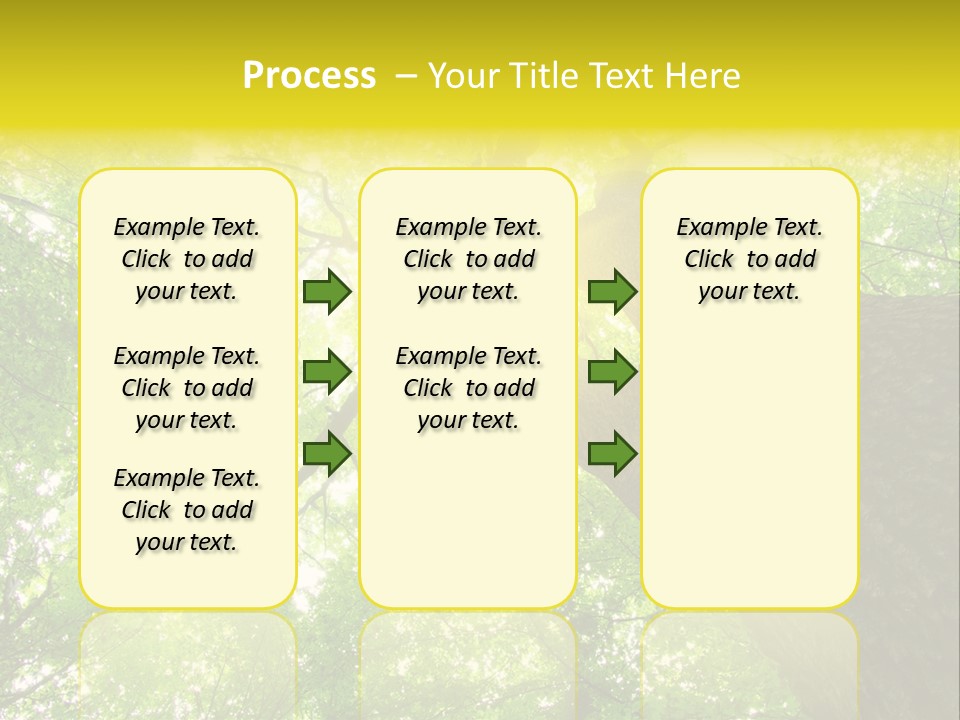 Process – Your Title Text Here

Example Text. Click to add your text.

Example Text. Click to add your text.

Example Text. Click to add your text.

Example Text. Click to add your text.

Example Text. Click to add your text.

Example Text. Click to add your text.